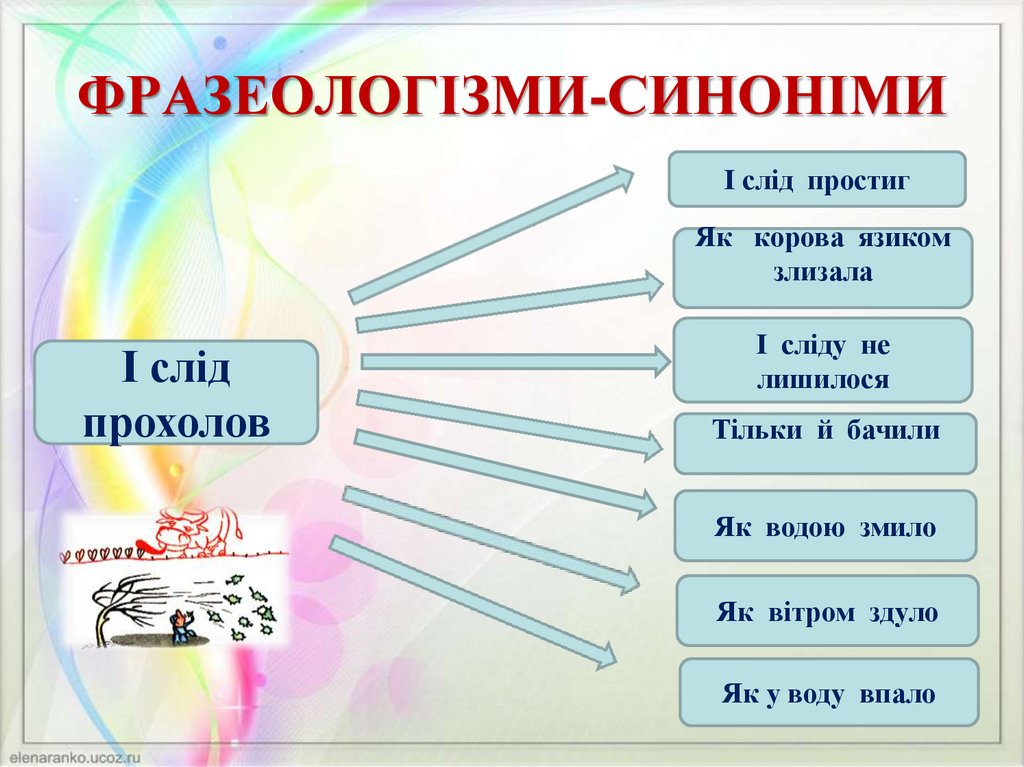 ФРАЗЕОЛОГІЗМИ-СИНОНІМИ

І слід прохолов

І слід простиг

Як корова язиком злизала

І сліду не лишилося

Тільки й бачили

Як водою змило

Як вітром здуло

Як у воду впало

elenaranko.ucoz.ru